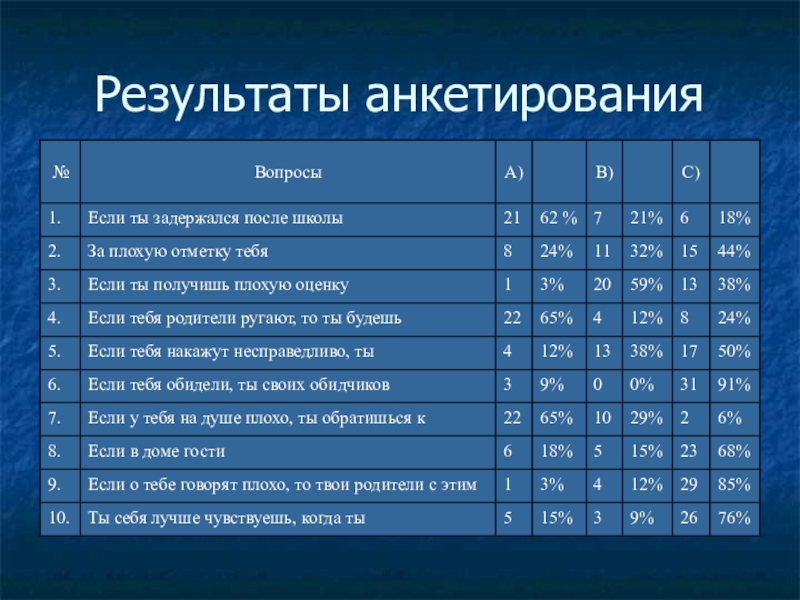 Результаты анкетирования

| № | Вопросы | А) | | В) | | С) | |
|---|---|---|---|---|---|---|---|
| 1. | Если ты задержался после школы | 21 | 62 % | 7 | 21% | 6 | 18% |
| 2. | За плохую отметку тебя | 8 | 24% | 11 | 32% | 15 | 44% |
| 3. | Если ты получишь плохую оценку | 1 | 3% | 20 | 59% | 13 | 38% |
| 4. | Если тебя родители ругают, то ты будешь | 22 | 65% | 4 | 12% | 8 | 24% |
| 5. | Если тебя накажут несправедливо, ты | 4 | 12% | 13 | 38% | 17 | 50% |
| 6. | Если тебя обидели, ты своих обидчиков | 3 | 9% | 0 | 0% | 31 | 91% |
| 7. | Если у тебя на душе плохо, ты обратишься к | 22 | 65% | 10 | 29% | 2 | 6% |
| 8. | Если в доме гости | 6 | 18% | 5 | 15% | 23 | 68% |
| 9. | Если о тебе говорят плохо, то твои родители с этим | 1 | 3% | 4 | 12% | 29 | 85% |
| 10. | Ты себя лучше чувствуешь, когда ты | 5 | 15% | 3 | 9% | 26 | 76% |